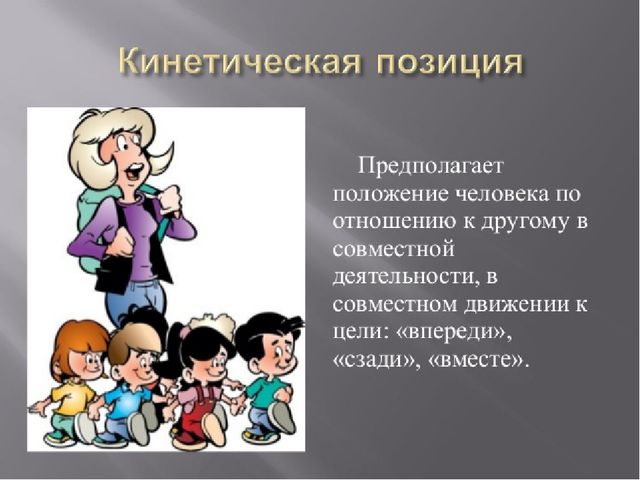 Кинетическая позиция

Предполагает положение человека по отношению к другому в совместной деятельности, в совместном движении к цели: «впереди», «сзади», «вместе».